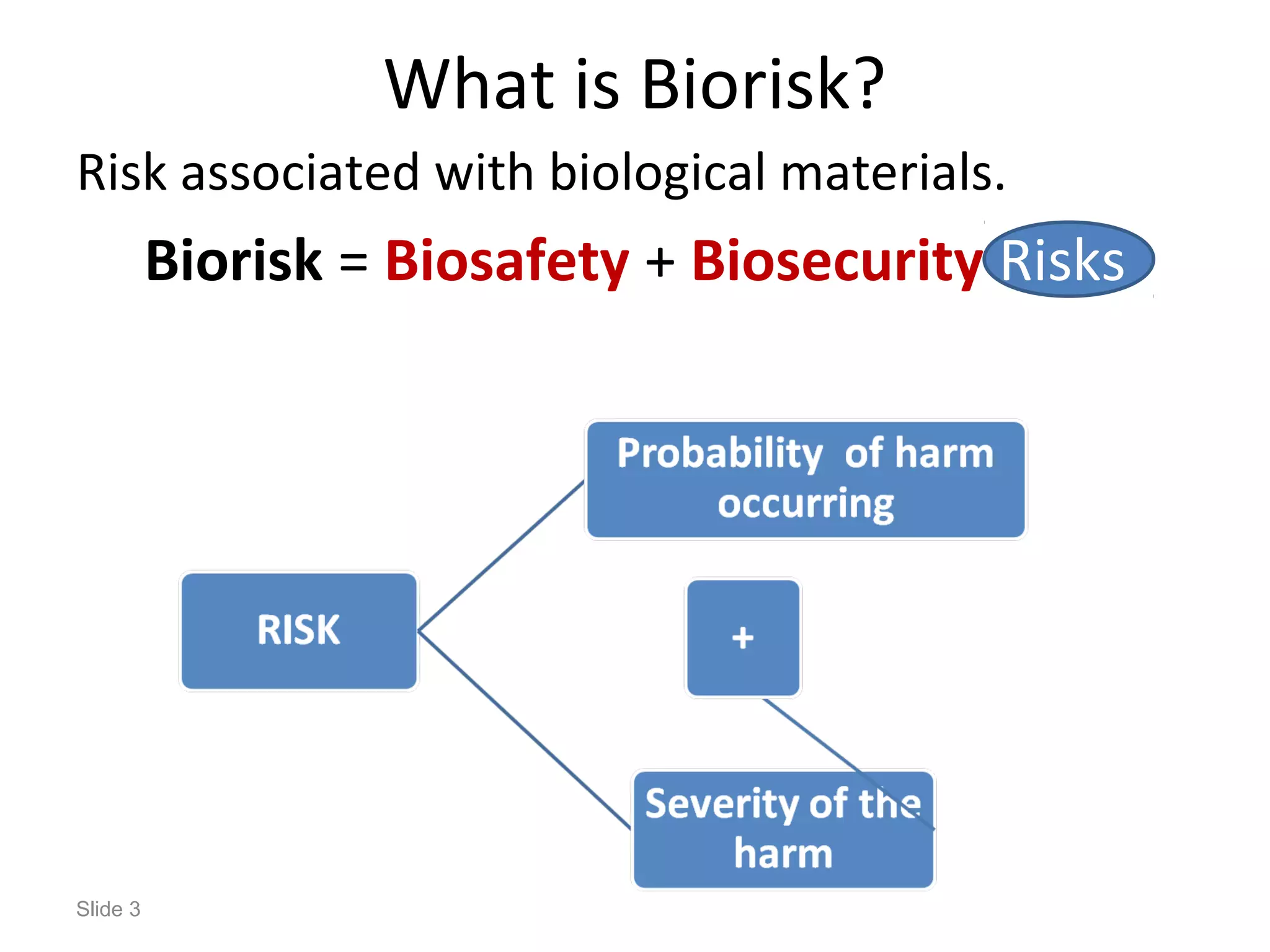 What is Biorisk?

Risk associated with biological materials.

Biorisk = Biosafety + Biosecurity Risks

RISK

Probability of harm occurring

+

Severity of the harm

Slide 3